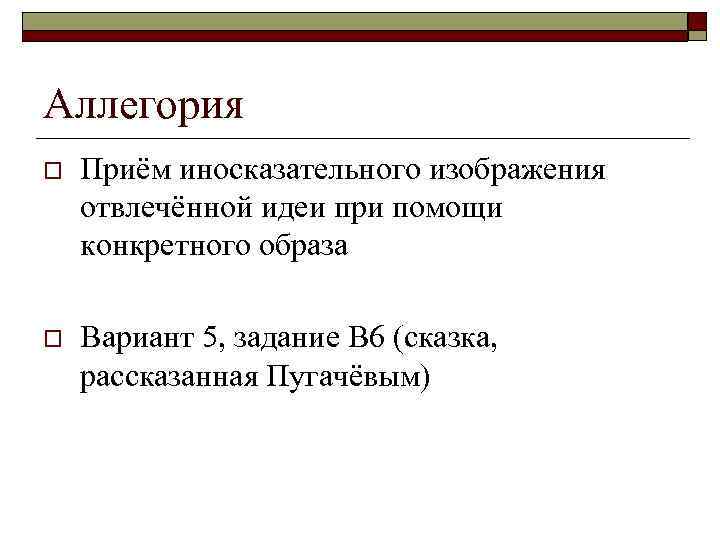 Аллегория

Приём иносказательного изображения отвлечённой идеи при помощи конкретного образа

Вариант 5, задание В6 (сказка, рассказанная Пугачёвым)